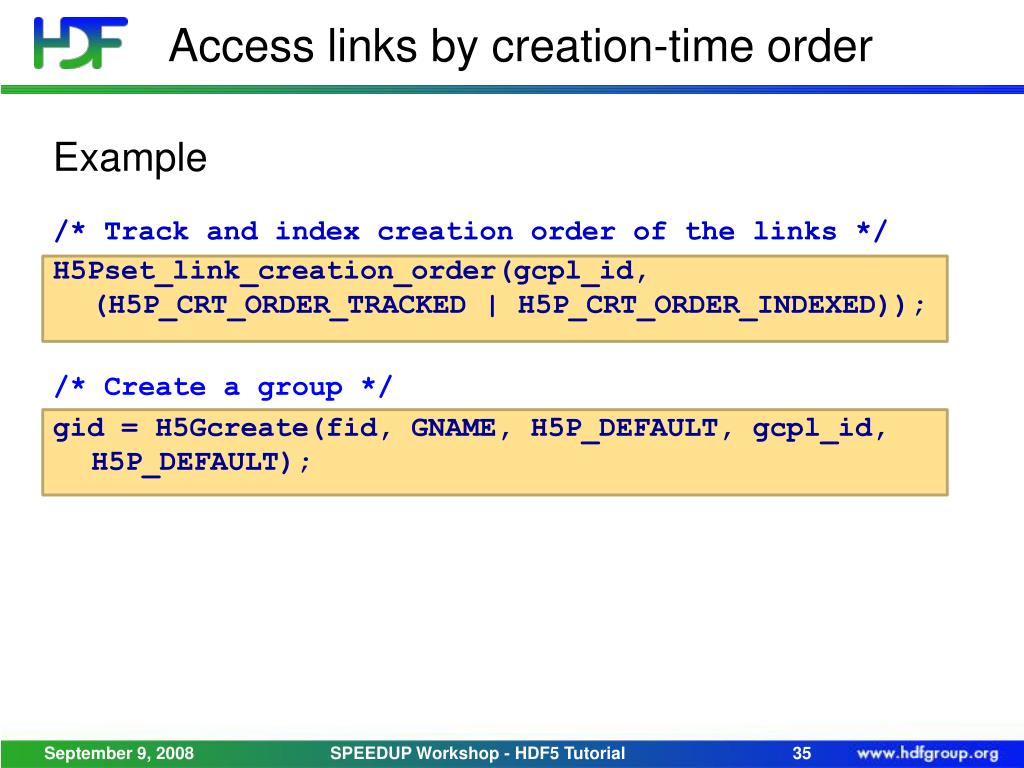 HDF

Access links by creation-time order

Example

/* Track and index creation order of the links */

H5Pset_link_creation_order(gcpl_id,
(H5P_CRT_ORDER_TRACKED | H5P_CRT_ORDER_INDEXED));

/* Create a group */

gid = H5Gcreate(fid, GNAME, H5P_DEFAULT, gcpl_id,
H5P_DEFAULT);

September 9, 2008

SPEEDUP Workshop - HDF5 Tutorial

35

www.hdfgroup.org